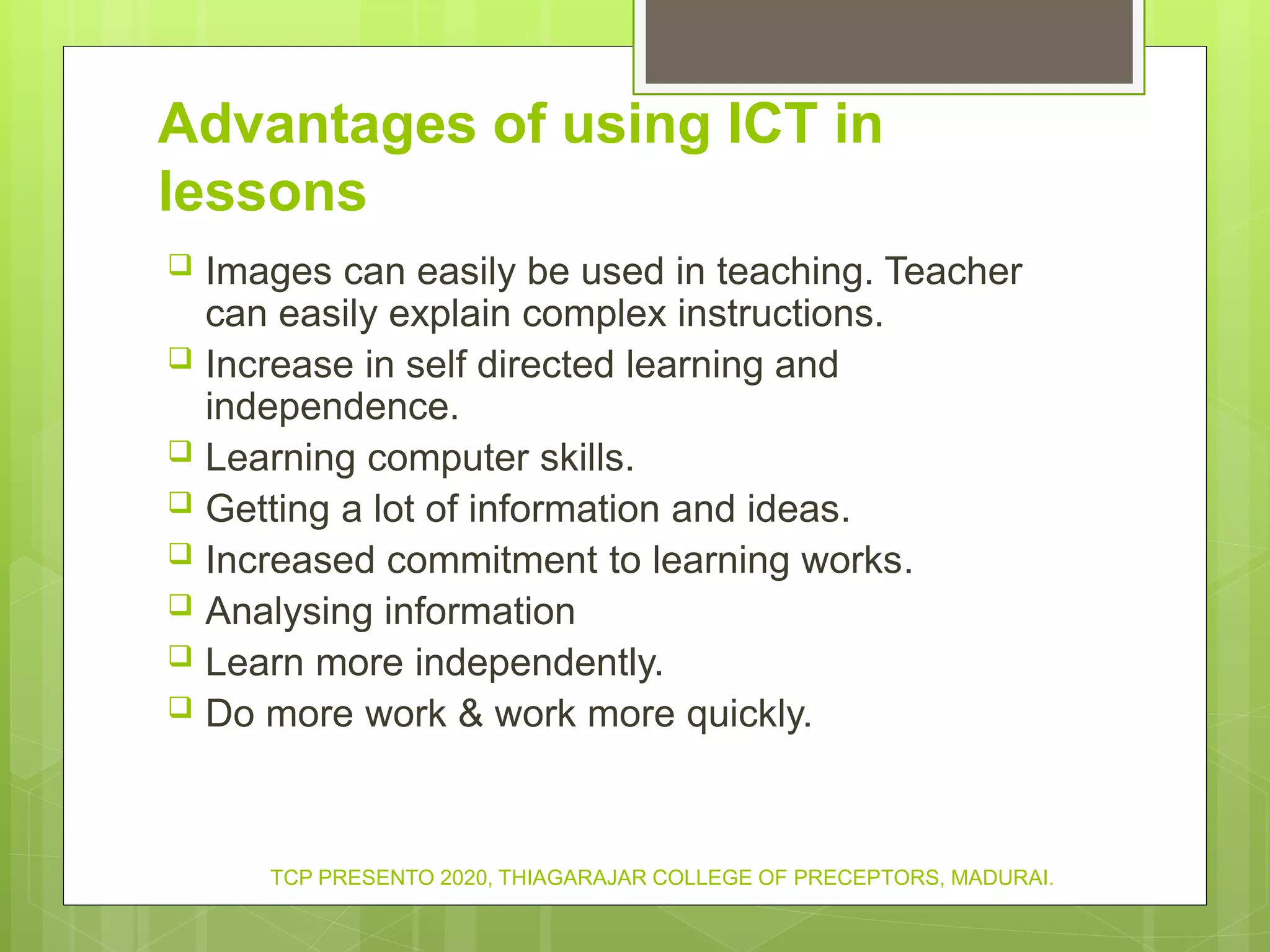 Advantages of using ICT in lessons

❑ Images can easily be used in teaching. Teacher can easily explain complex instructions.
❑ Increase in self directed learning and independence.
❑ Learning computer skills.
❑ Getting a lot of information and ideas.
❑ Increased commitment to learning works.
❑ Analysing information
❑ Learn more independently.
❑ Do more work & work more quickly.

TCP PRESENTO 2020, THIAGARAJAR COLLEGE OF PRECEPTORS, MADURAI.